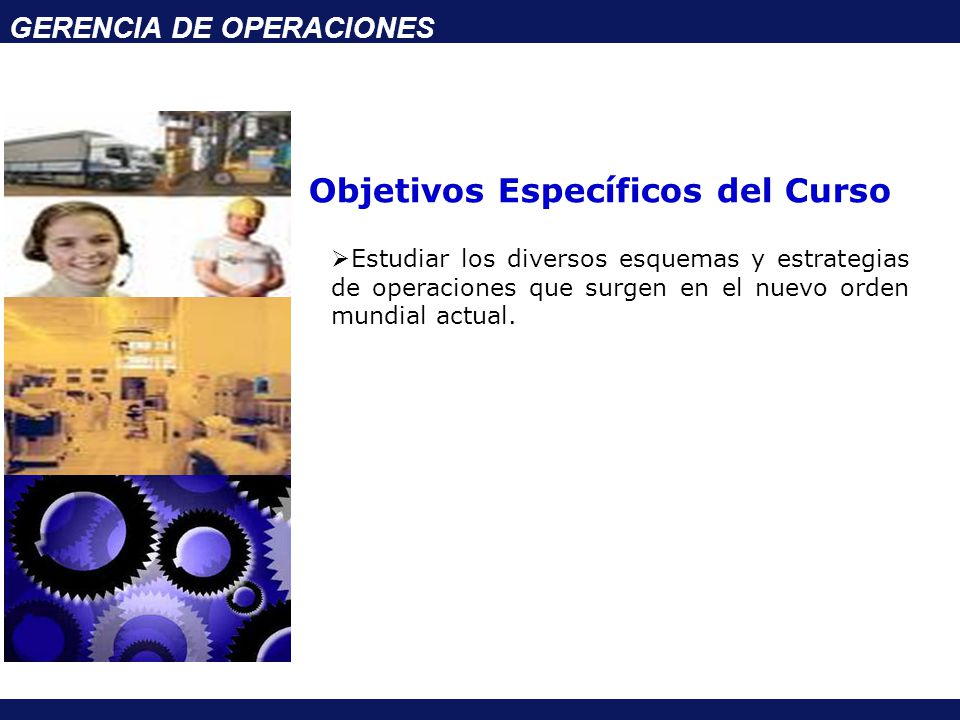 GERENCIA DE OPERACIONES

Objetivos Específicos del Curso

➢Estudiar los diversos esquemas y estrategias de operaciones que surgen en el nuevo orden mundial actual.